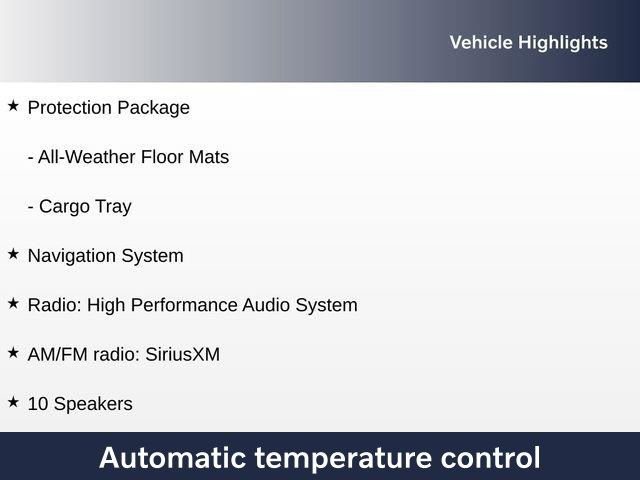 Vehicle Highlights

★ Protection Package

- All-Weather Floor Mats

- Cargo Tray

★ Navigation System

★ Radio: High Performance Audio System

★ AM/FM radio: SiriusXM

★ 10 Speakers

Automatic temperature control